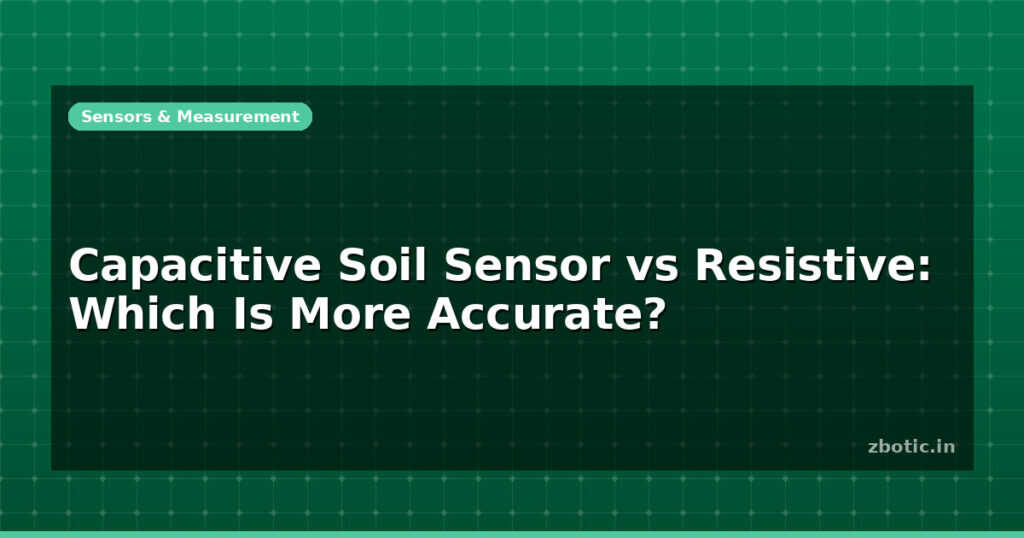 Sensors & Measurement

Capacitive Soil Sensor vs Resistive: Which Is More Accurate?

zbotic.in